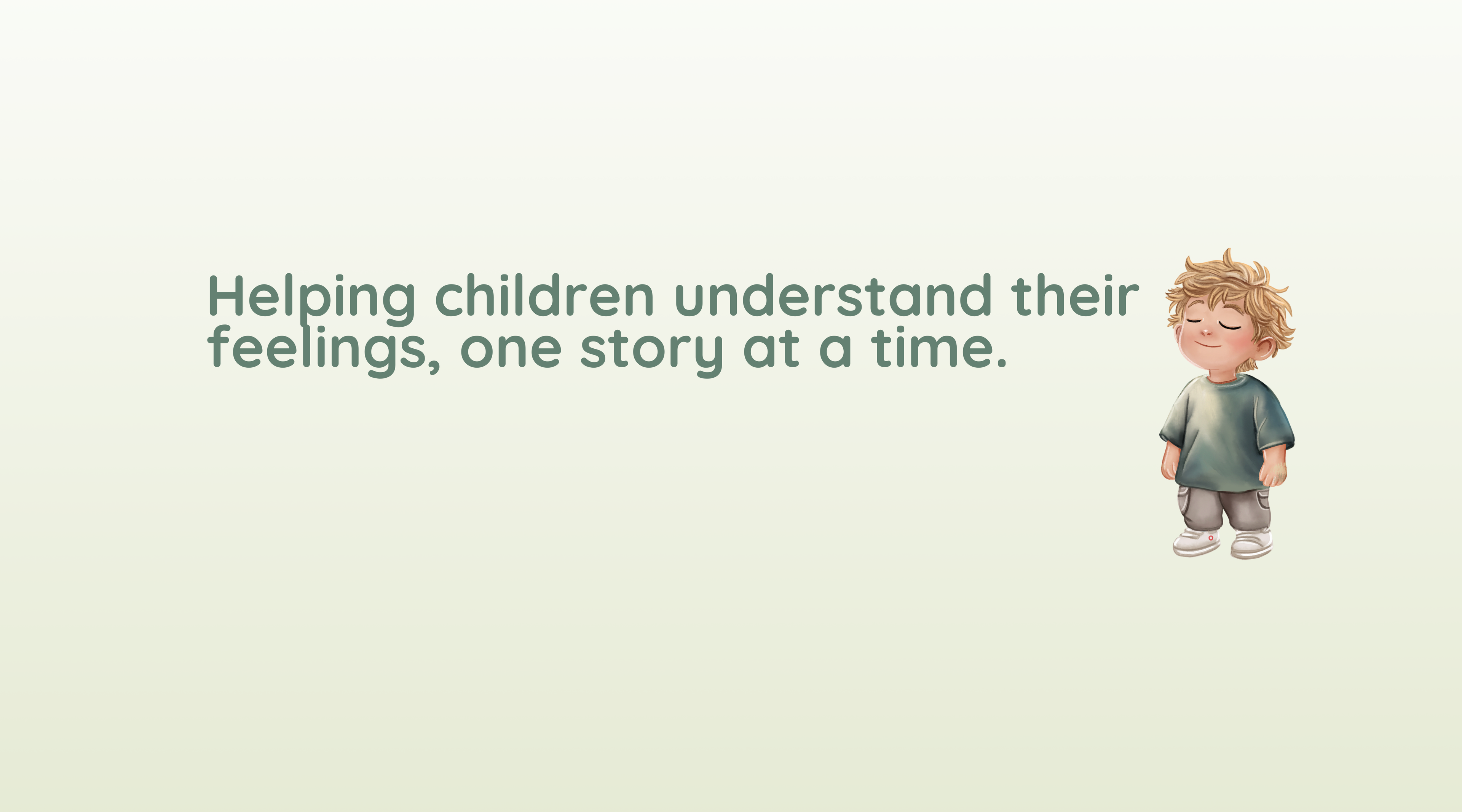 Helping children understand their feelings, one story at a time.